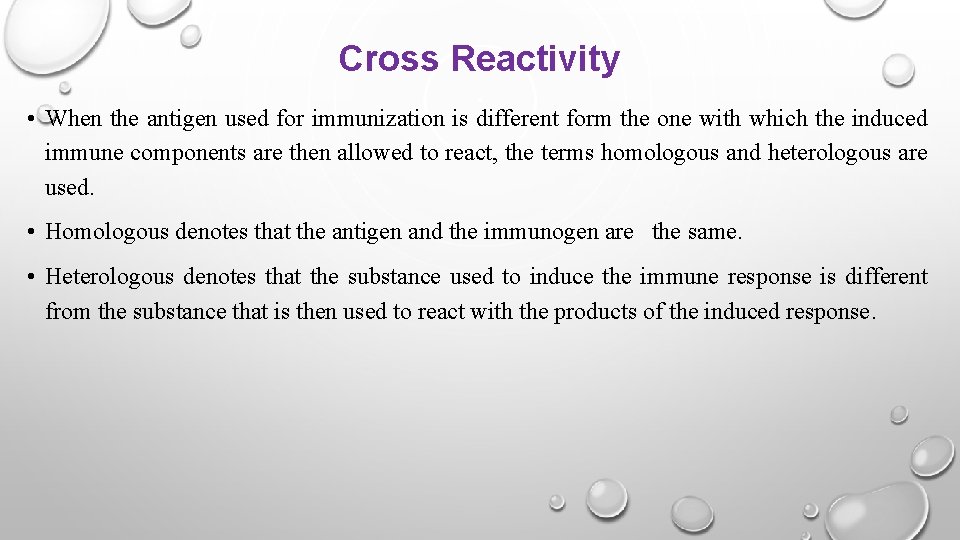 Cross Reactivity

• When the antigen used for immunization is different form the one with which the induced immune components are then allowed to react, the terms homologous and heterologous are used.

• Homologous denotes that the antigen and the immunogen are the same.

• Heterologous denotes that the substance used to induce the immune response is different from the substance that is then used to react with the products of the induced response.